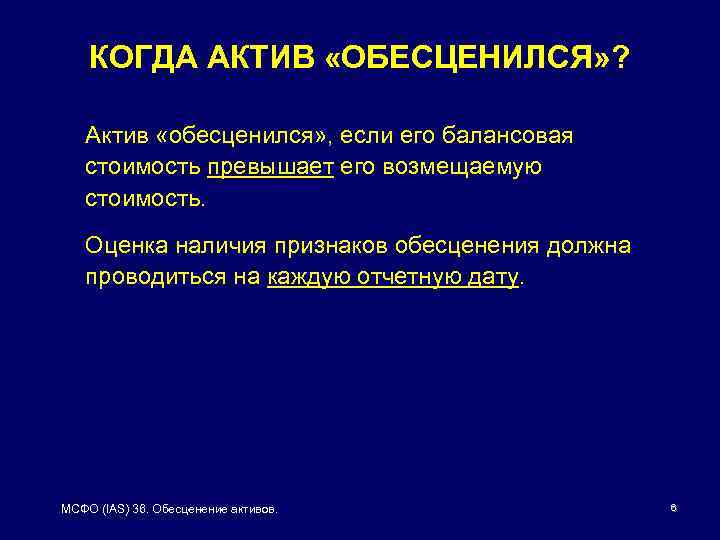 КОГДА АКТИВ «ОБЕСЦЕНИЛСЯ»?

Актив «обесценился», если его балансовая стоимость превышает его возмещаемую стоимость.

Оценка наличия признаков обесценения должна проводиться на каждую отчетную дату.

МСФО (IAS) 36. Обесценение активов.

6